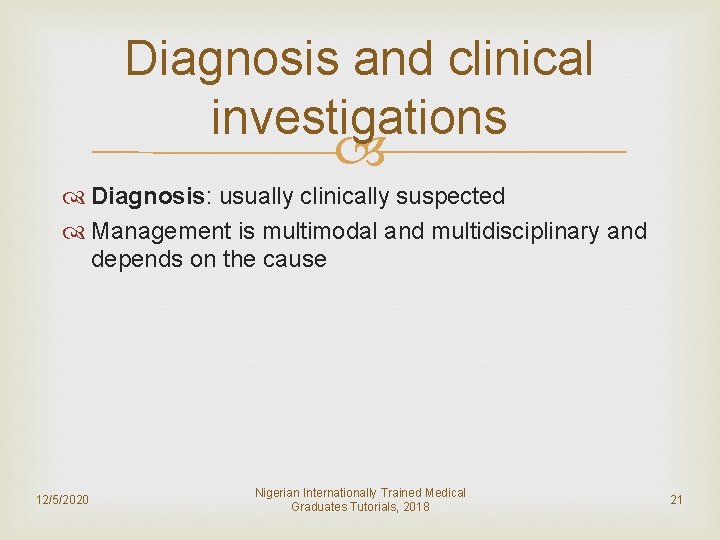 Diagnosis and clinical investigations

Diagnosis: usually clinically suspected

Management is multimodal and multidisciplinary and depends on the cause

12/5/2020

Nigerian Internationally Trained Medical Graduates Tutorials, 2018

21